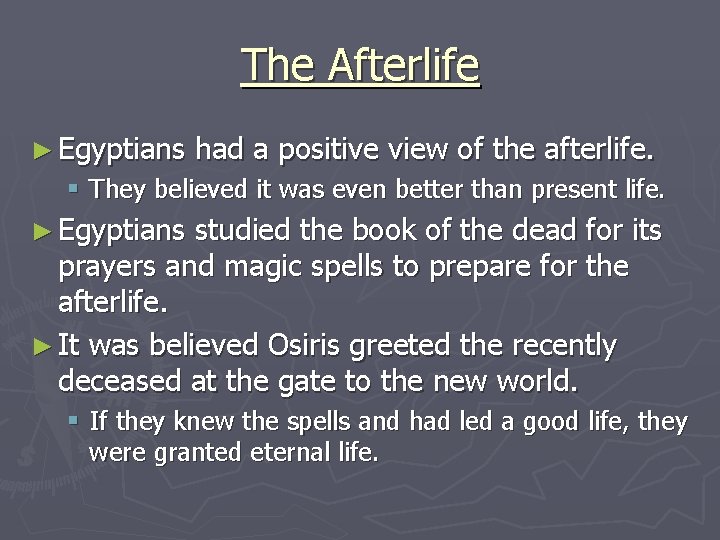 The Afterlife

► Egyptians had a positive view of the afterlife.
▪ They believed it was even better than present life.

► Egyptians studied the book of the dead for its prayers and magic spells to prepare for the afterlife.

► It was believed Osiris greeted the recently deceased at the gate to the new world.
▪ If they knew the spells and had led a good life, they were granted eternal life.